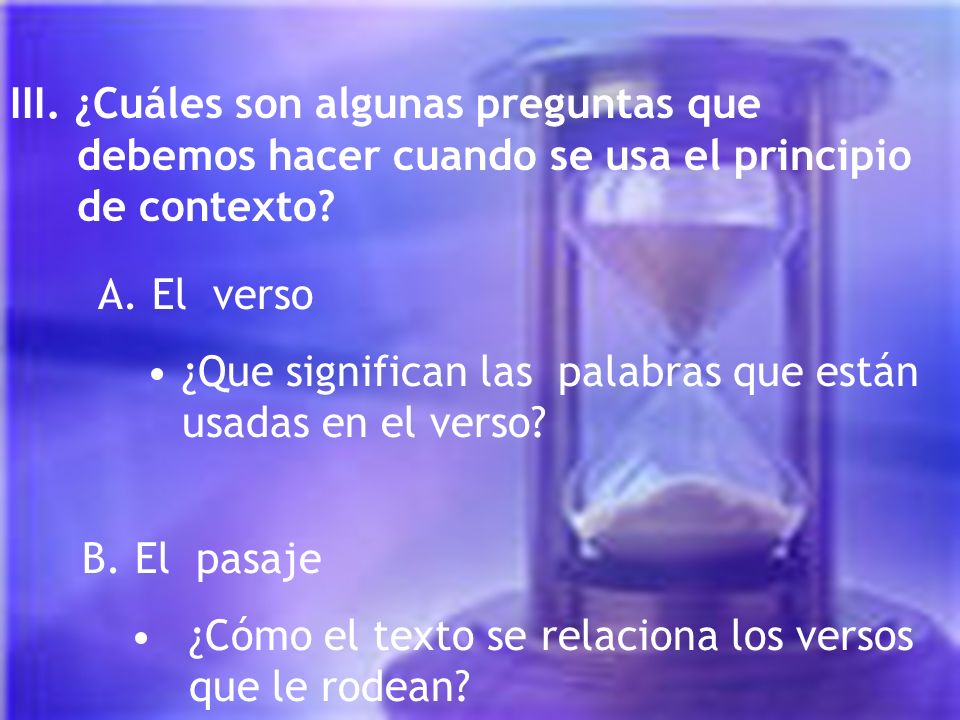 III. ¿Cuáles son algunas preguntas que debemos hacer cuando se usa el principio de contexto?

A. El verso

• ¿Que significan las palabras que están usadas en el verso?

B. El pasaje

• ¿Cómo el texto se relaciona los versos que le rodean?